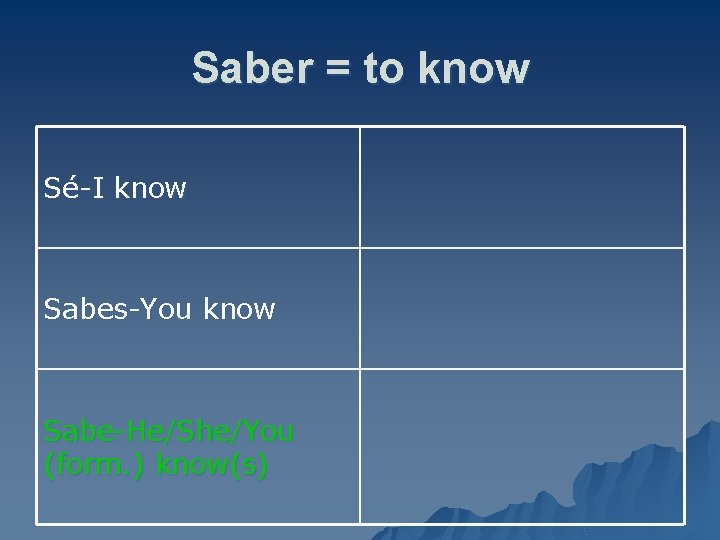 Saber = to know

| | |
|---|---|
| Sé-I know | |
| Sabes-You know | |
| Sabe-He/She/You (form.) know(s) | |